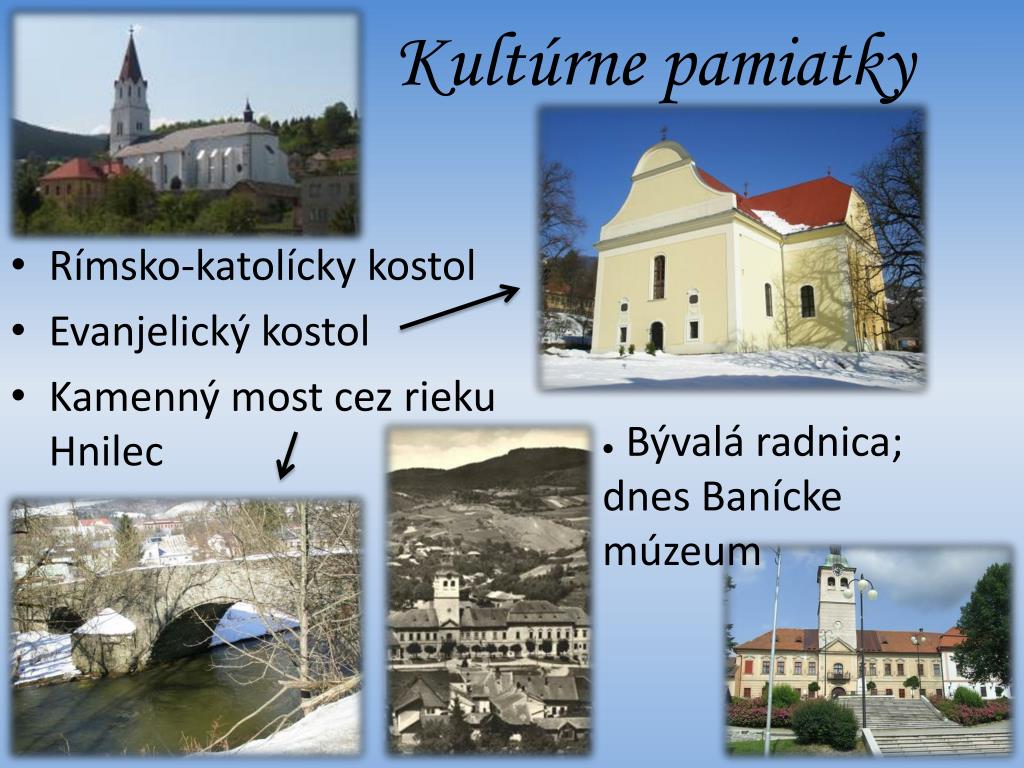 Kultúrne pamiatky

• Rímsko-katolícky kostol
• Evanjelický kostol
• Kamenný most cez rieku Hnilec

• Bývalá radnica; dnes Banícke múzeum